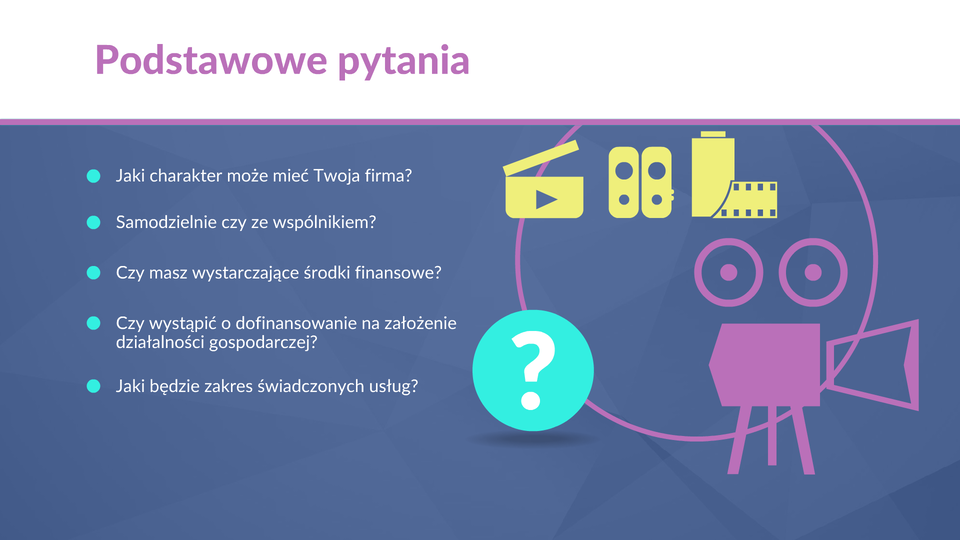 Podstawowe pytania

- Jaki charakter może mieć Twoja firma?
- Samodzielnie czy ze wspólnikiem?
- Czy masz wystarczające środki finansowe?
- Czy wystąpić o dofinansowanie na założenie działalności gospodarczej?
- Jaki będzie zakres świadczonych usług?

?